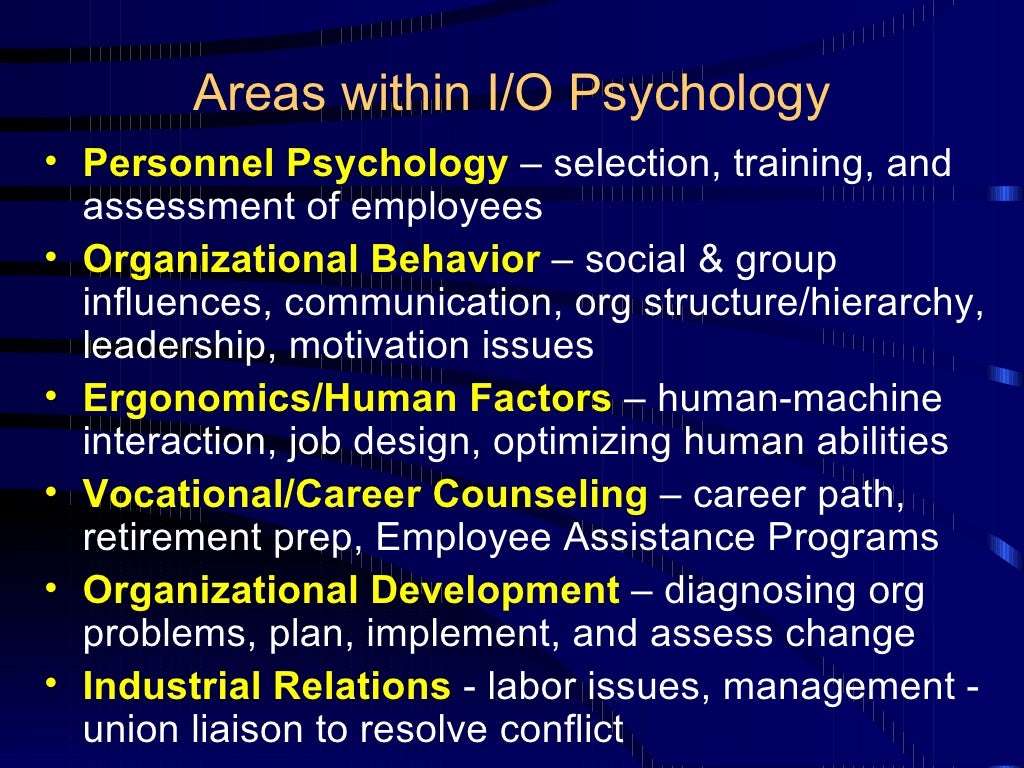 Areas within I/O Psychology

• Personnel Psychology – selection, training, and assessment of employees
• Organizational Behavior – social & group influences, communication, org structure/hierarchy, leadership, motivation issues
• Ergonomics/Human Factors – human-machine interaction, job design, optimizing human abilities
• Vocational/Career Counseling – career path, retirement prep, Employee Assistance Programs
• Organizational Development – diagnosing org problems, plan, implement, and assess change
• Industrial Relations - labor issues, management - union liaison to resolve conflict